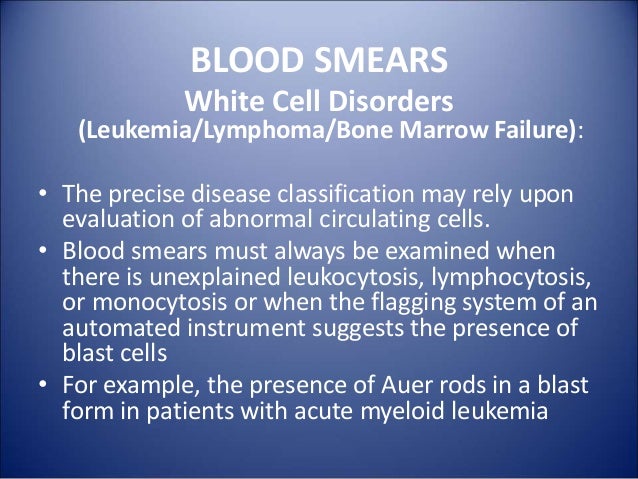 BLOOD SMEARS
White Cell Disorders
(Leukemia/Lymphoma/Bone Marrow Failure):

• The precise disease classification may rely upon evaluation of abnormal circulating cells.
• Blood smears must always be examined when there is unexplained leukocytosis, lymphocytosis, or monocytosis or when the flagging system of an automated instrument suggests the presence of blast cells
• For example, the presence of Auer rods in a blast form in patients with acute myeloid leukemia